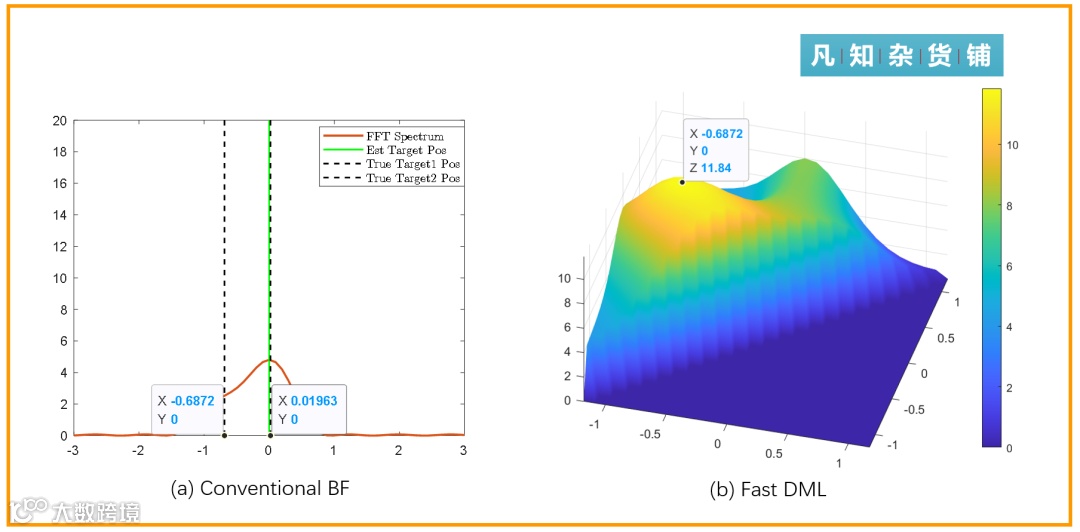 凡知杂货铺

20
18
16
14
12
10
8
6
4
2
0
-3
-2
-1
0
1
2
3

FFT Spectrum
Est Target Pos
True Target1 Pos
True Target2 Pos

X -0.6872
Y 0

X 0.01963
Y 0

(a) Conventional BF

X -0.6872
Y 0
Z 11.84

10
8
6
4
2
0
-1
-0.5
0
0.5
1
1
0.5
0
-0.5
-1

10
8
6
4
2
0

(b) Fast DML

大数跨境